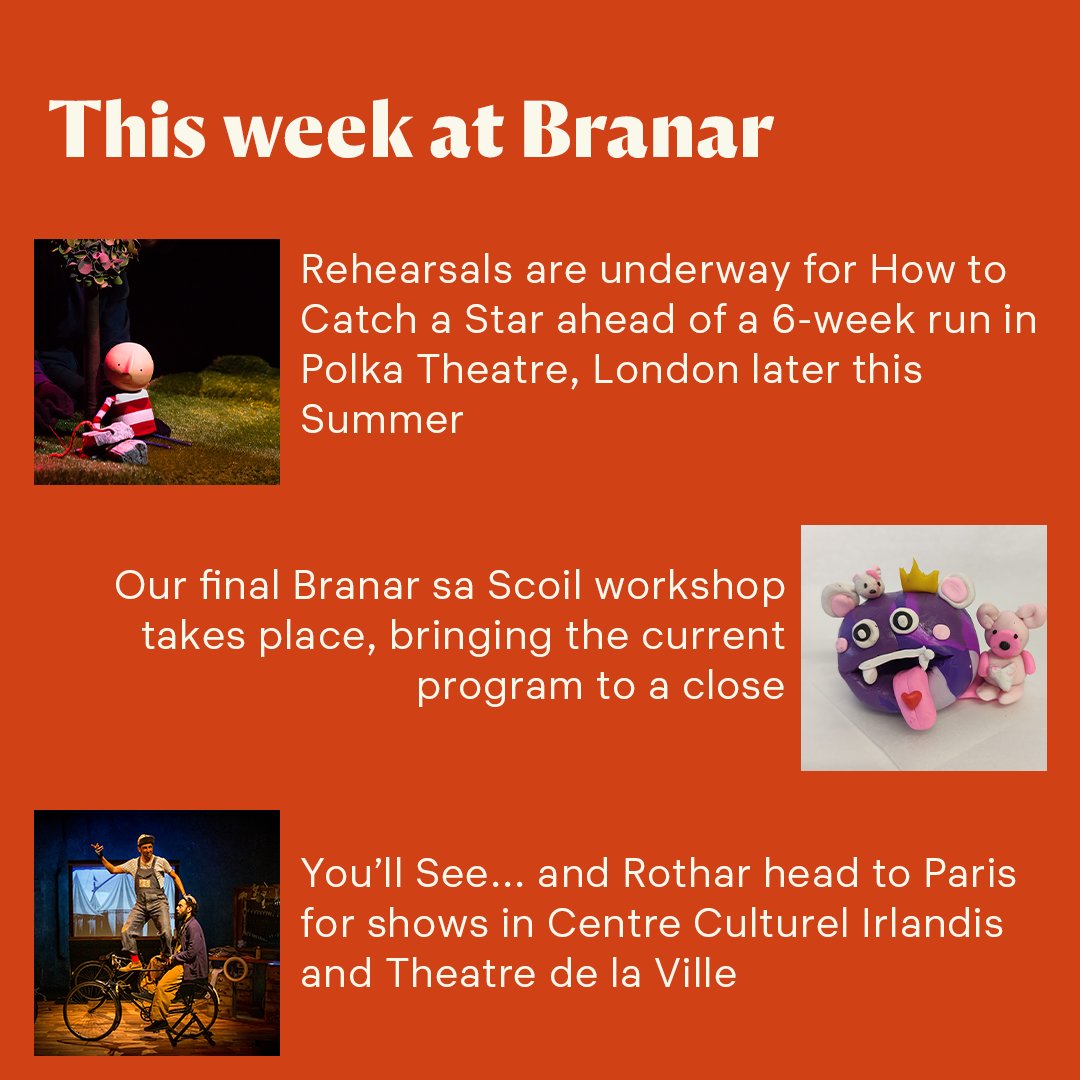 This week at Branar

Rehearsals are underway for How to Catch a Star ahead of a 6-week run in Polka Theatre, London later this Summer

Our final Branar sa Scoil workshop takes place, bringing the current program to a close

You'll See... and Rothar head to Paris for shows in Centre Culturel Irlandis and Theatre de la Ville